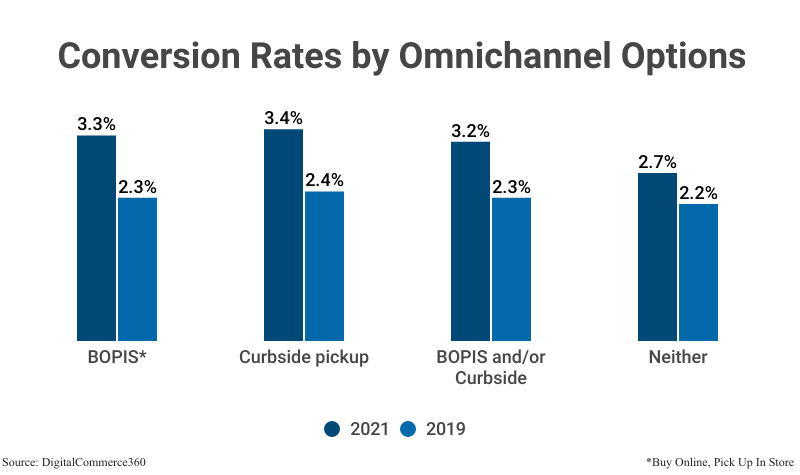 Conversion Rates by Omnichannel Options

3.3%
2.3%
BOPIS*

3.4%
2.4%
Curbside pickup

3.2%
2.3%
BOPIS and/or Curbside

2.7%
2.2%
Neither

2021 2019

Source: DigitalCommerce360

*Buy Online, Pick Up In Store